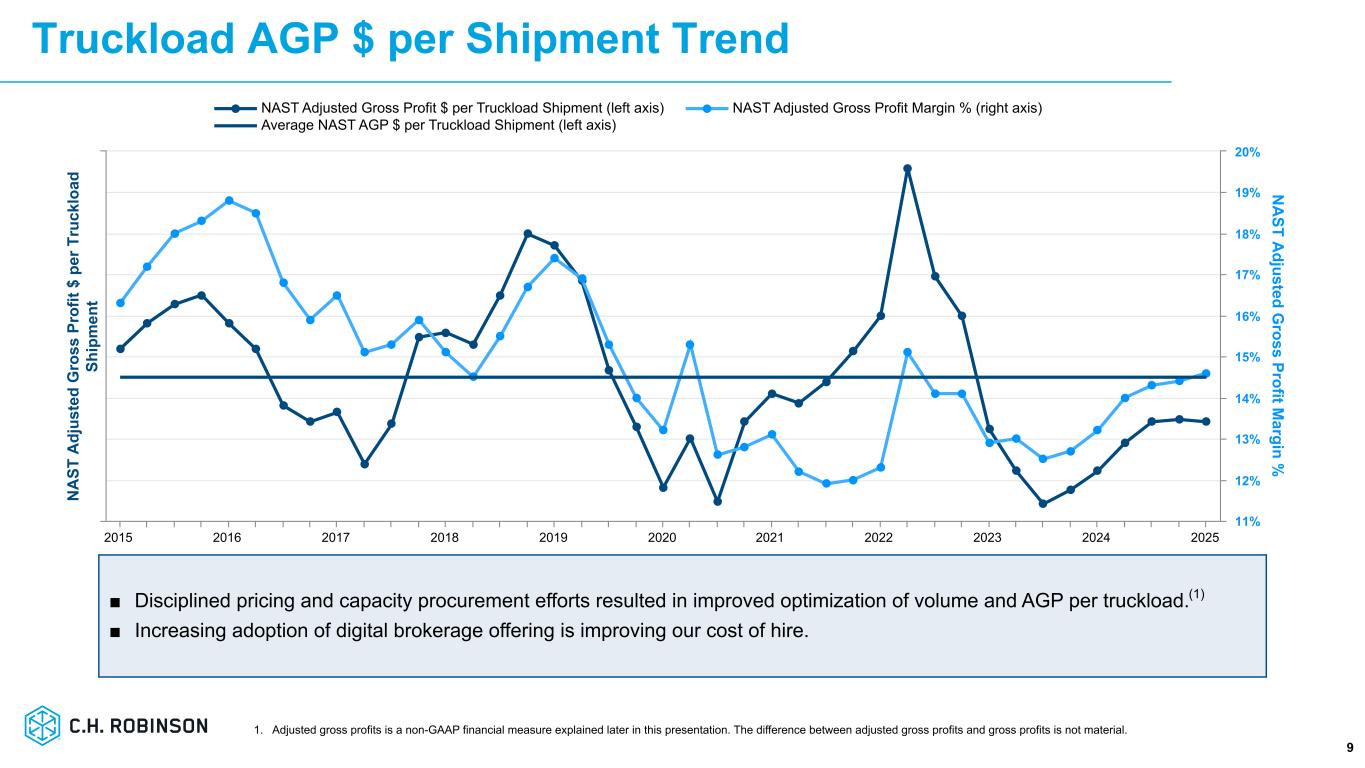 Truckload AGP $ per Shipment Trend

NAST Adjusted Gross Profit $ per Truckload Shipment (left axis)
NAST Adjusted Gross Profit Margin % (right axis)
Average NAST AGP $ per Truckload Shipment (left axis)

NAST Adjusted Gross Profit $ per Truckload Shipment

NAST Adjusted Gross Profit Margin %

20%
19%
18%
17%
16%
15%
14%
13%
12%
11%

2015 2016 2017 2018 2019 2020 2021 2022 2023 2024 2025

■ Disciplined pricing and capacity procurement efforts resulted in improved optimization of volume and AGP per truckload.$^{(1)}$
■ Increasing adoption of digital brokerage offering is improving our cost of hire.

C.H. ROBINSON

1. Adjusted gross profits is a non-GAAP financial measure explained later in this presentation. The difference between adjusted gross profits and gross profits is not material.

9